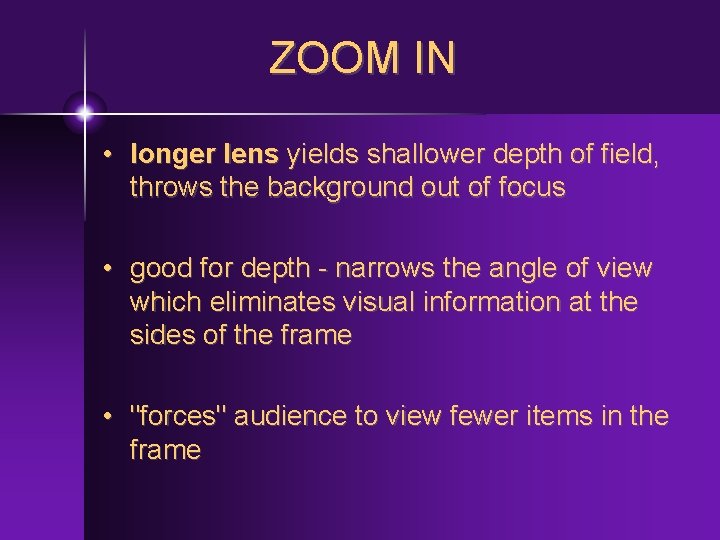 ZOOM IN

• longer lens yields shallower depth of field, throws the background out of focus

• good for depth - narrows the angle of view which eliminates visual information at the sides of the frame

• "forces" audience to view fewer items in the frame